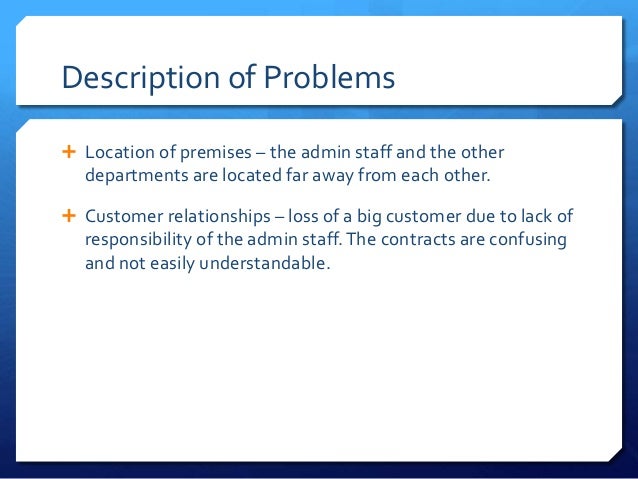 Description of Problems

+ Location of premises – the admin staff and the other departments are located far away from each other.

+ Customer relationships – loss of a big customer due to lack of responsibility of the admin staff. The contracts are confusing and not easily understandable.